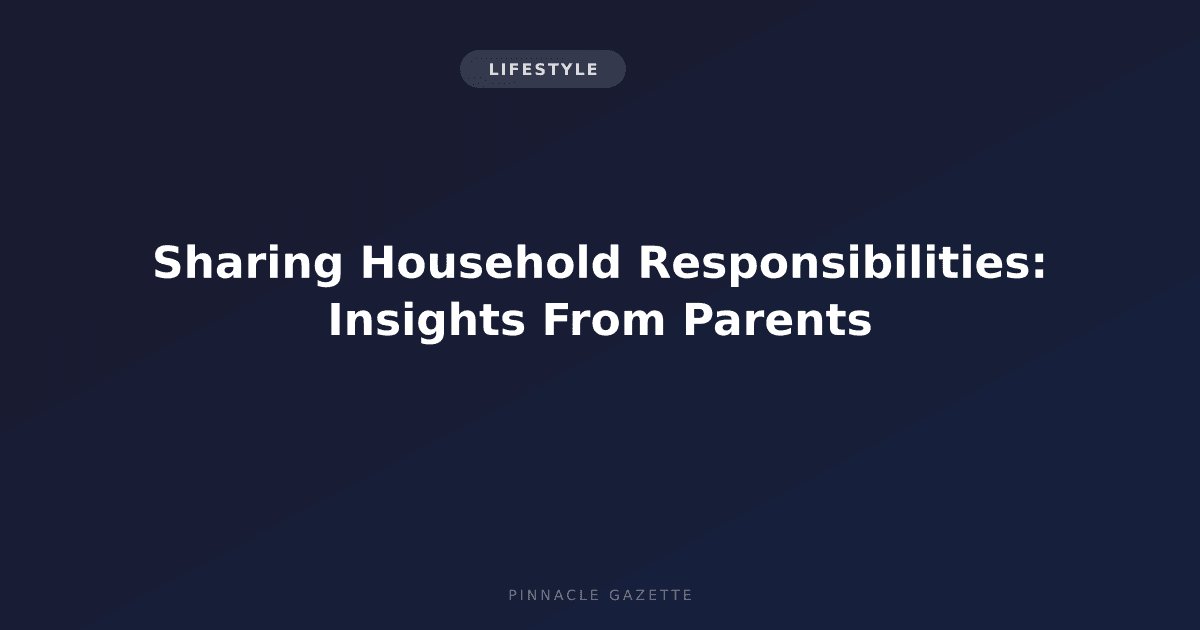 LIFESTYLE

Sharing Household Responsibilities: Insights From Parents

PINNACLE GAZETTE